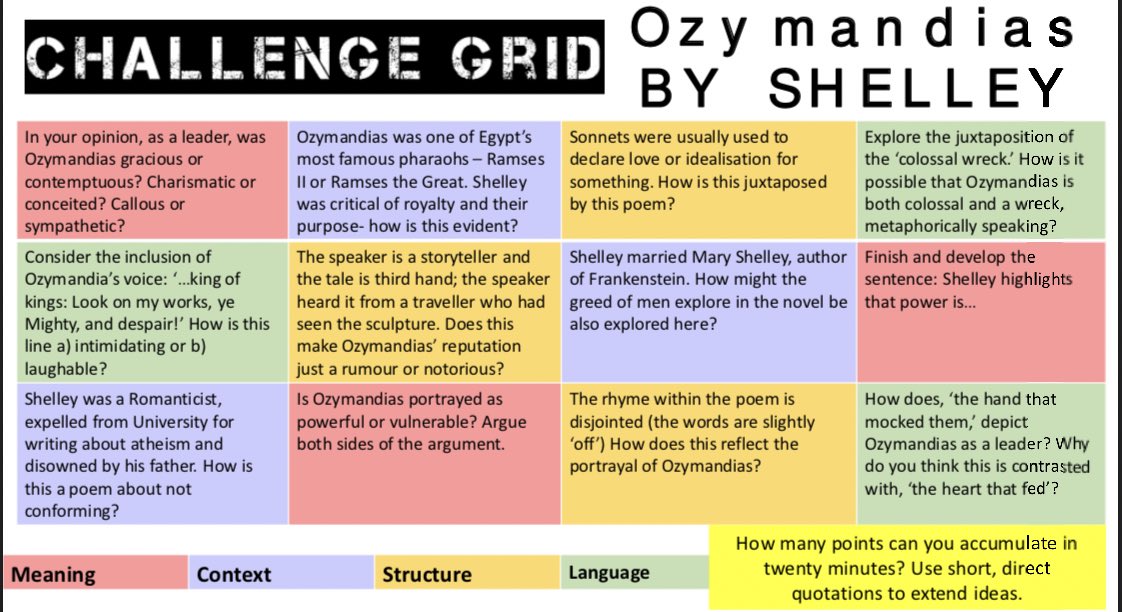 CHALLENGE GRID

Ozymandias BY SHELLEY

| | | | |
|---|---|---|---|
| In your opinion, as a leader, was Ozymandias gracious or contemptuous? Charismatic or conceited? Callous or sympathetic? | Ozymandias was one of Egypt's most famous pharaohs – Ramses II or Ramses the Great. Shelley was critical of royalty and their purpose- how is this evident? | Sonnets were usually used to declare love or idealisation for something. How is this juxtaposed by this poem? | Explore the juxtaposition of the 'colossal wreck.' How is it possible that Ozymandias is both colossal and a wreck, metaphorically speaking? |
| Consider the inclusion of Ozymandia's voice: '…king of kings: Look on my works, ye Mighty, and despair!' How is this line a) intimidating or b) laughable? | The speaker is a storyteller and the tale is third hand; the speaker heard it from a traveller who had seen the sculpture. Does this make Ozymandias' reputation just a rumour or notorious? | Shelley married Mary Shelley, author of Frankenstein. How might the greed of men explore in the novel be also explored here? | Finish and develop the sentence: Shelley highlights that power is… |
| Shelley was a Romanticist, expelled from University for writing about atheism and disowned by his father. How is this a poem about not conforming? | Is Ozymandias portrayed as powerful or vulnerable? Argue both sides of the argument. | The rhyme within the poem is disjointed (the words are slightly 'off') How does this reflect the portrayal of Ozymandias? | How does, 'the hand that mocked them,' depict Ozymandias as a leader? Why do you think this is contrasted with, 'the heart that fed'? |

Meaning

Context

Structure

Language

How many points can you accumulate in twenty minutes? Use short, direct quotations to extend ideas.